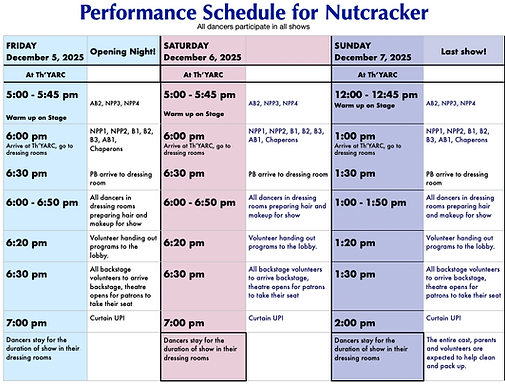 Performance Schedule for Nutcracker
All dancers participate in all shows

| FRIDAY December 5, 2025 | Opening Night! | SATURDAY December 6, 2025 | | SUNDAY December 7, 2025 | Last show! |
|---|---|---|---|---|---|
| At Th'YARC | | At Th'YARC | | At Th'YARC | |
| 5:00 - 5:45 pm Warm up on Stage | AB2, NPP3, NPP4 | 5:00 - 5:45 pm Warm up on Stage | AB2, NPP3, NPP4 | 12:00 - 12:45 pm Warm up on Stage | AB2, NPP3, NPP4 |
| 6:00 pm Arrive at Th'YARC, go to dressing rooms | NPP1, NPP2, B1, B2, B3, AB1, Chaperons | 6:00 pm Arrive at Th'YARC, go to dressing rooms | NPP1, NPP2, B1, B2, B3, AB1, Chaperons | 1:00 pm Arrive at Th'YARC, go to dressing rooms | NPP1, NPP2, B1, B2, B3, AB1, Chaperons |
| 6:30 pm | PB arrive to dressing room | 6:30 pm | PB arrive to dressing room | 1:30 pm | PB arrive to dressing room |
| 6:00 - 6:50 pm | All dancers in dressing rooms preparing hair and makeup for show | 6:00 - 6:50 pm | All dancers in dressing rooms preparing hair and makeup for show | 1:00 - 1:50 pm | All dancers in dressing rooms preparing hair and makeup for show |
| 6:20 pm | Volunteer handing out programs to the lobby. | 6:20 pm | Volunteer handing out programs to the lobby. | 1:20 pm | Volunteer handing out programs to the lobby. |
| 6:30 pm | All backstage volunteers to arrive backstage, theatre opens for patrons to take their seat | 6:30 pm | All backstage volunteers to arrive backstage, theatre opens for patrons to take their seat | 1:30 pm | All backstage volunteers to arrive backstage, theatre opens for patrons to take their seat |
| 7:00 pm | Curtain UP! | 7:00 pm | Curtain UP! | 2:00 pm | Curtain UP! |
| Dancers stay for the duration of show in their dressing rooms | | Dancers stay for the duration of show in their dressing rooms | | Dancers stay for the duration of show in their dressing rooms | The entire cast, parents and volunteers are expected to help clean and pack up. |